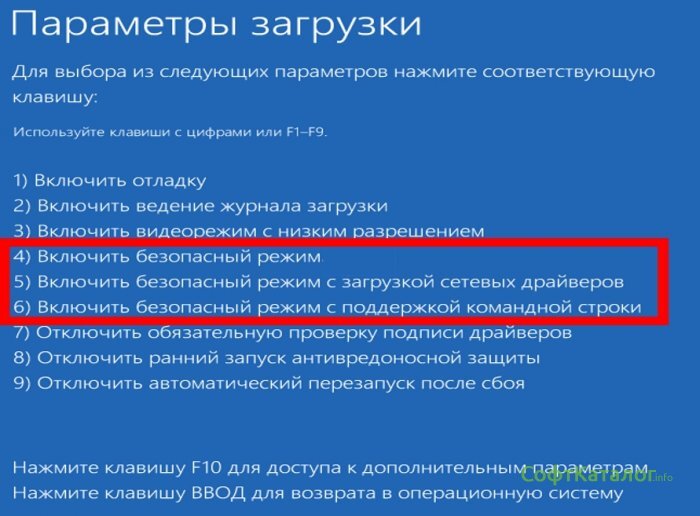 Параметры загрузки

Для выбора из следующих параметров нажмите соответствующую клавишу:

Используйте клавиши с цифрами или F1–F9.

1) Включить отладку
2) Включить ведение журнала загрузки
3) Включить видеорежим с низким разрешением
4) Включить безопасный режим
5) Включить безопасный режим с загрузкой сетевых драйверов
6) Включить безопасный режим с поддержкой командной строки
7) Отключить обязательную проверку подписи драйверов
8) Отключить ранний запуск антивредоносной защиты
9) Отключить автоматический перезапуск после сбоя

Нажмите клавишу F10 для доступа к дополнительным параметрам
Нажмите клавишу ВВОД для возврата в операционную систему

СофтКаталог.info